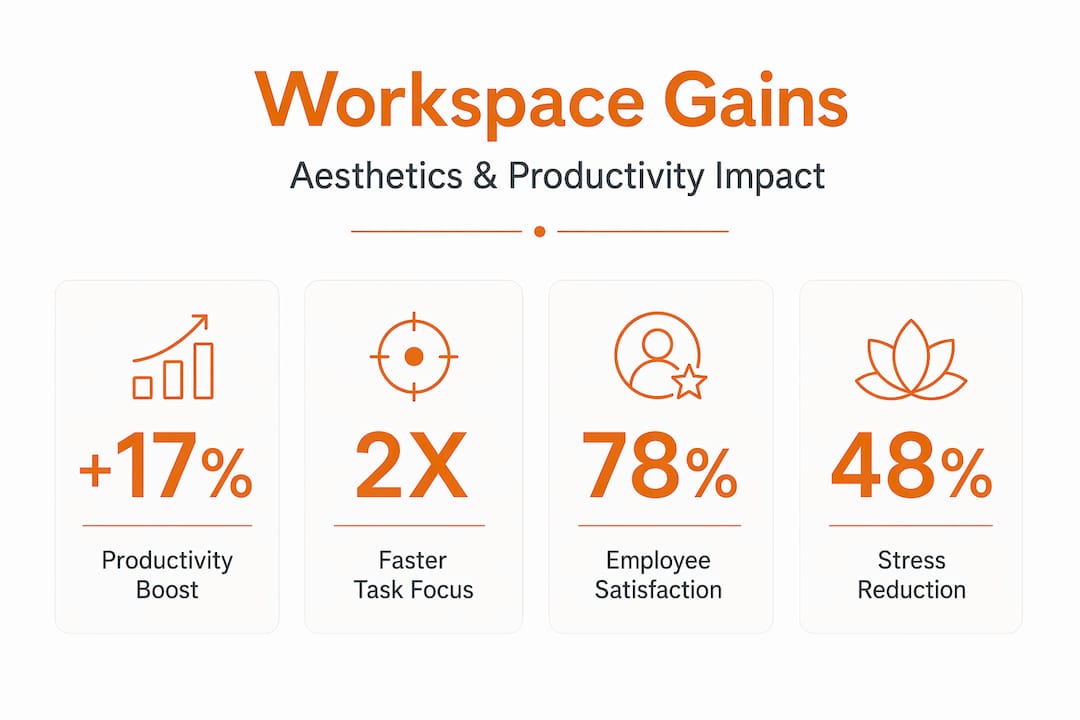 Workspace Gains

Aesthetics & Productivity Impact

+17%

Productivity Boost

2X

Faster Task Focus

78%

Employee Satisfaction

48%

Stress Reduction